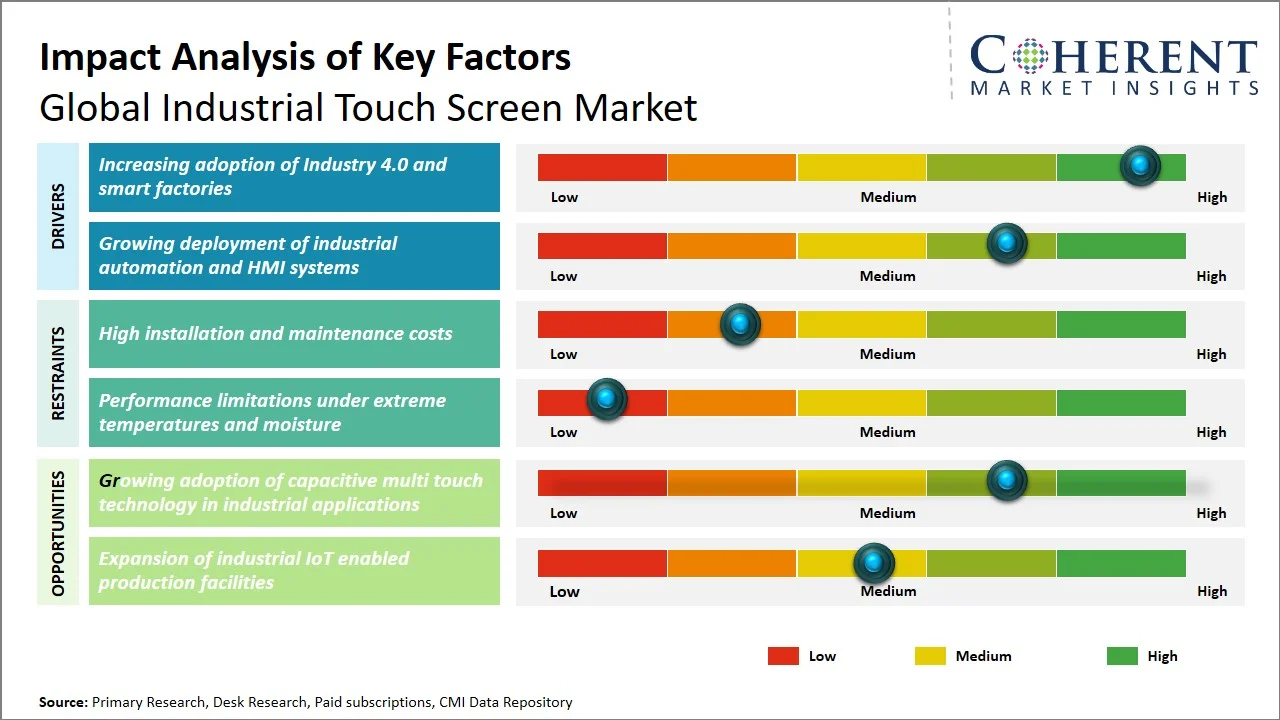 Impact Analysis of Key Factors
Global Industrial Touch Screen Market

COHERENT
MARKET INSIGHTS

DRIVERS

Increasing adoption of Industry 4.0 and smart factories

Low Medium High

Growing deployment of industrial automation and HMI systems

Low Medium High

RESTRAINTS

High installation and maintenance costs

Low Medium High

Performance limitations under extreme temperatures and moisture

Low Medium High

OPPORTUNITIES

Growing adoption of capacitive multi touch technology in industrial applications

Low Medium High

Expansion of industrial IoT enabled production facilities

Low Medium High

Low Medium High

Source: Primary Research, Desk Research, Paid subscriptions, CMI Data Repository